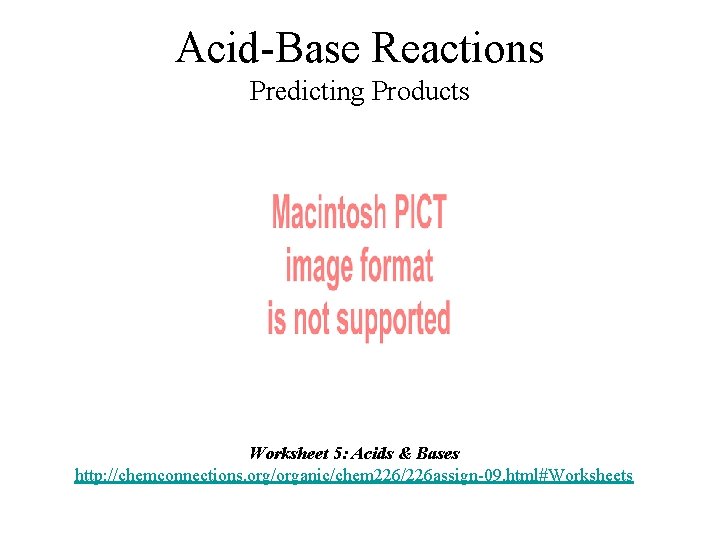 Acid-Base Reactions
Predicting Products

Macintosh PICT
image format
is not supported

Worksheet 5: Acids & Bases
http://chemconnections.org/organic/chem226/226assign-09.html#Worksheets